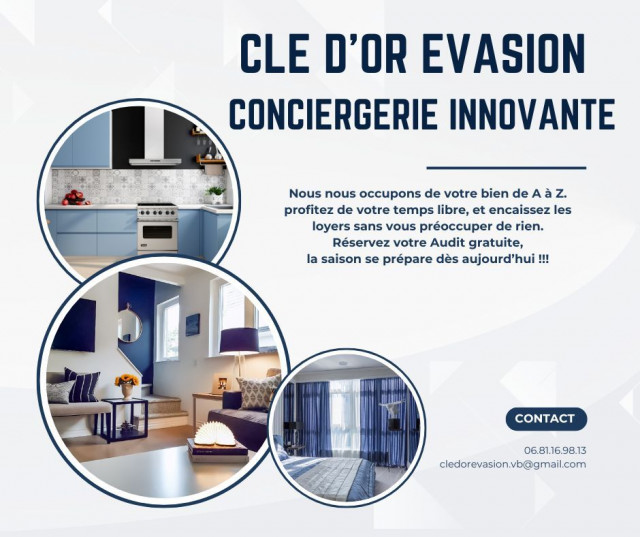 CLE D'OR EVASION
CONCIERGERIE INNOVANTE

Nous nous occupons de votre bien de A à Z. profitez de votre temps libre, et encaissez les loyers sans vous préoccuper de rien. Réservez votre Audit gratuite, la saison se prépare dès aujourd'hui !!!

CONTACT

06.81.16.98.13
cledorevasion.vb@gmail.com